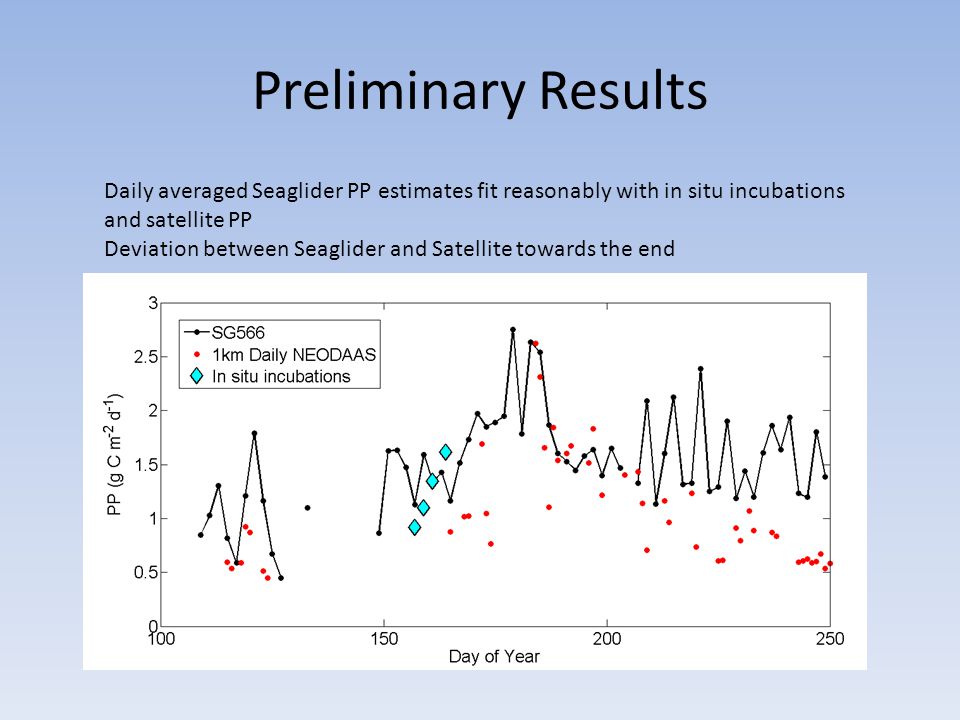 Preliminary Results

Daily averaged Seaglider PP estimates fit reasonably with in situ incubations and satellite PP
Deviation between Seaglider and Satellite towards the end

SG566
1km Daily NEODAAS
In situ incubations

PP (g C m$^{-2}$ d$^{-1}$)

3
2.5
2
1.5
1
0.5
0

100
150
200
250

Day of Year